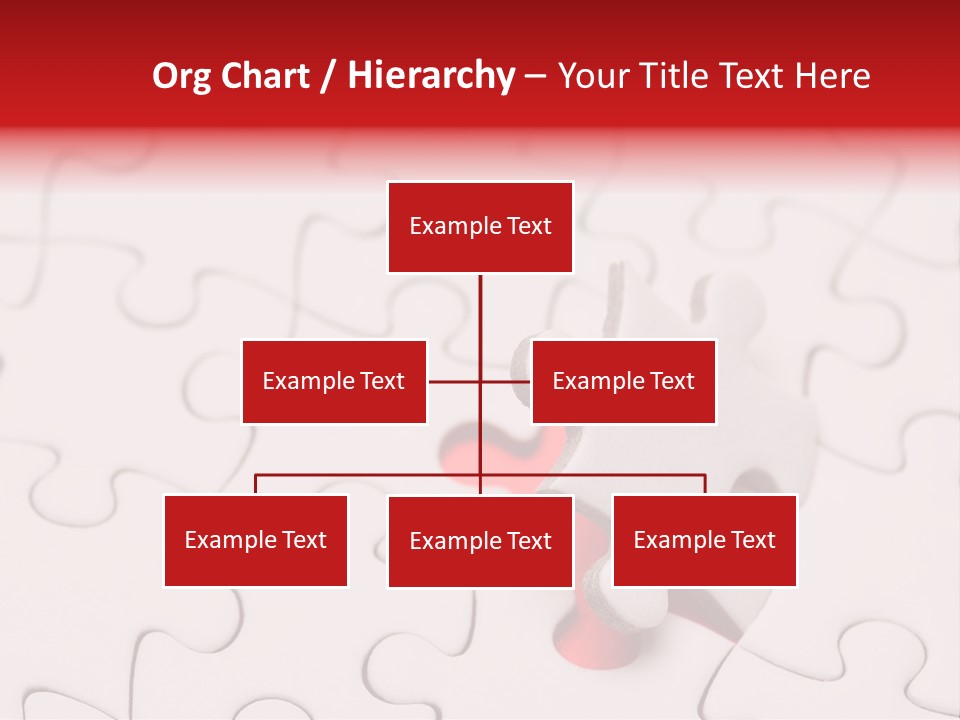 Org Chart / Hierarchy – Your Title Text Here

Example Text

Example Text

Example Text

Example Text

Example Text

Example Text